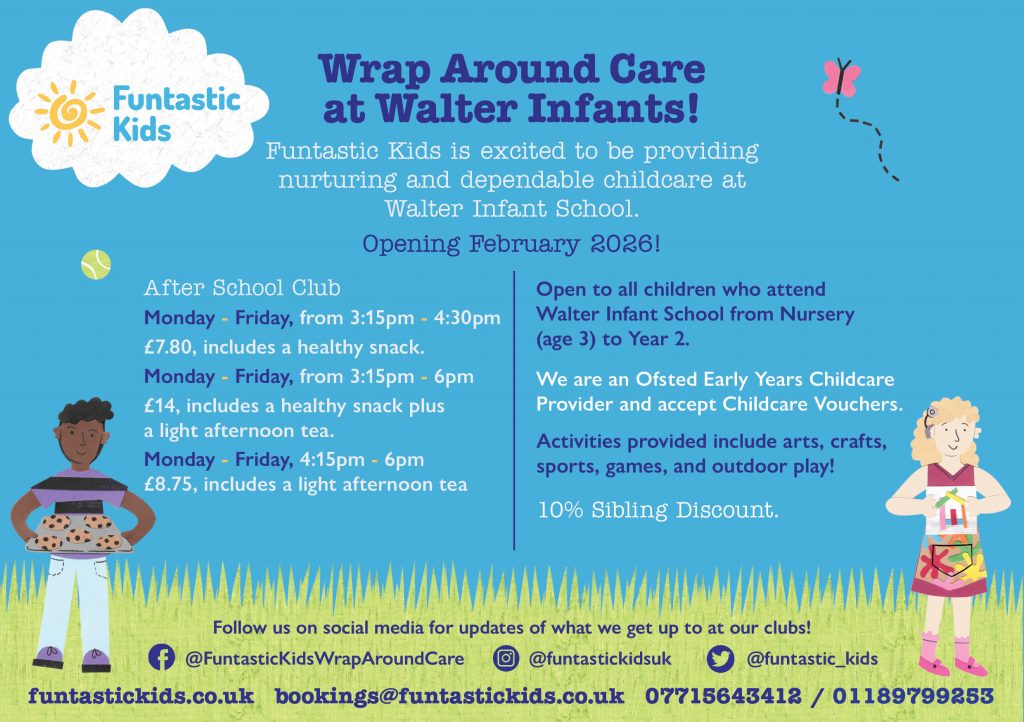 Funtastic Kids

Wrap Around Care at Walter Infants!

Funtastic Kids is excited to be providing nurturing and dependable childcare at Walter Infant School.

Opening February 2026!

After School Club

Monday - Friday, from 3:15pm - 4:30pm
£7.80, includes a healthy snack.

Monday - Friday, from 3:15pm - 6pm
£14, includes a healthy snack plus a light afternoon tea.

Monday - Friday, 4:15pm - 6pm
£8.75, includes a light afternoon tea

Open to all children who attend Walter Infant School from Nursery (age 3) to Year 2.

We are an Ofsted Early Years Childcare Provider and accept Childcare Vouchers.

Activities provided include arts, crafts, sports, games, and outdoor play!

10% Sibling Discount.

Follow us on social media for updates of what we get up to at our clubs!

@FuntasticKidsWrapAroundCare @funtastickidsuk @funtastic_kids

funtastickids.co.uk bookings@funtastickids.co.uk 07715643412 / 01189799253